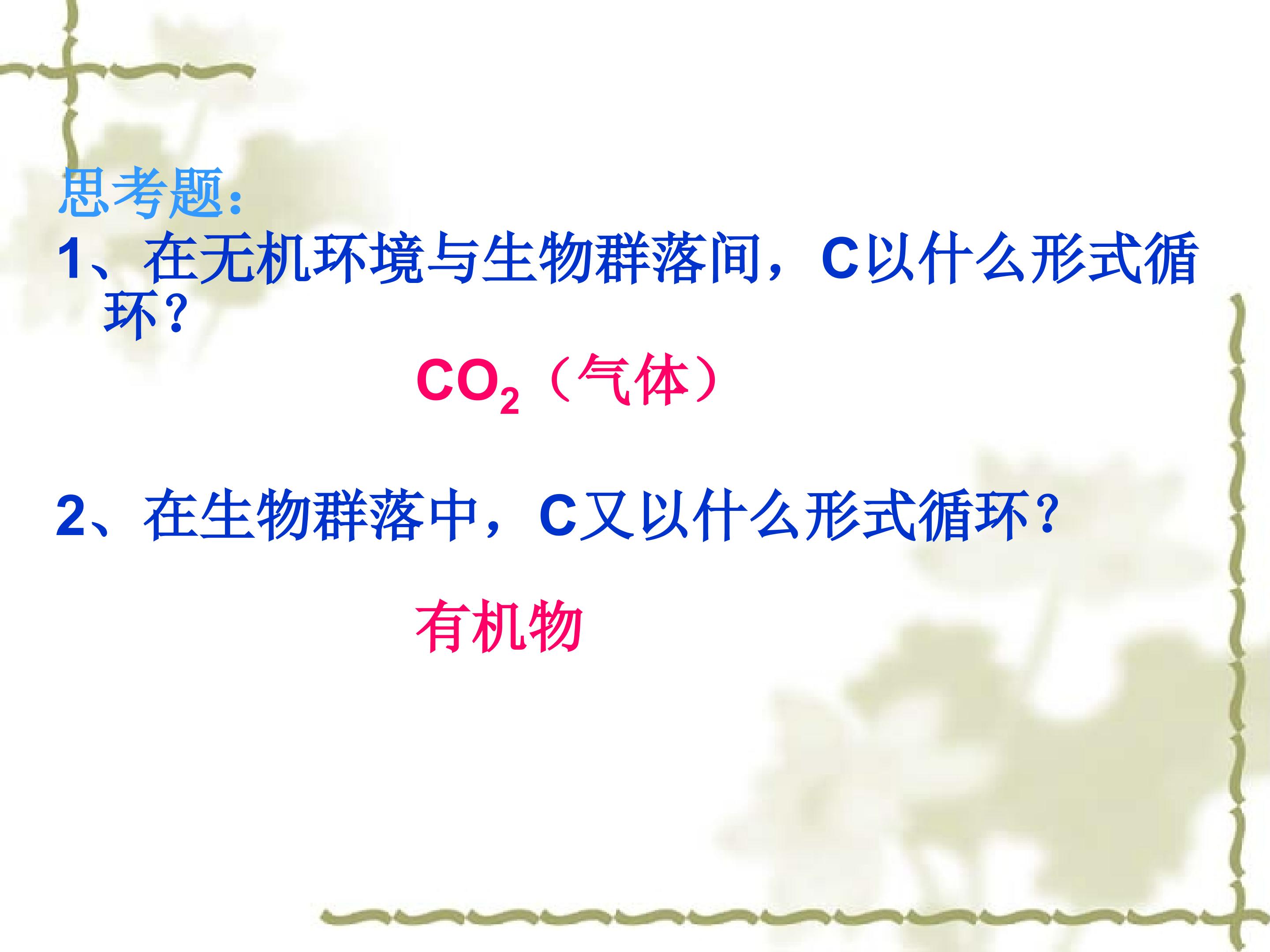 思考题:

1、在无机环境与生物群落间，C以什么形式循环？

$CO_2$（气体）

2、在生物群落中，C又以什么形式循环？

有机物